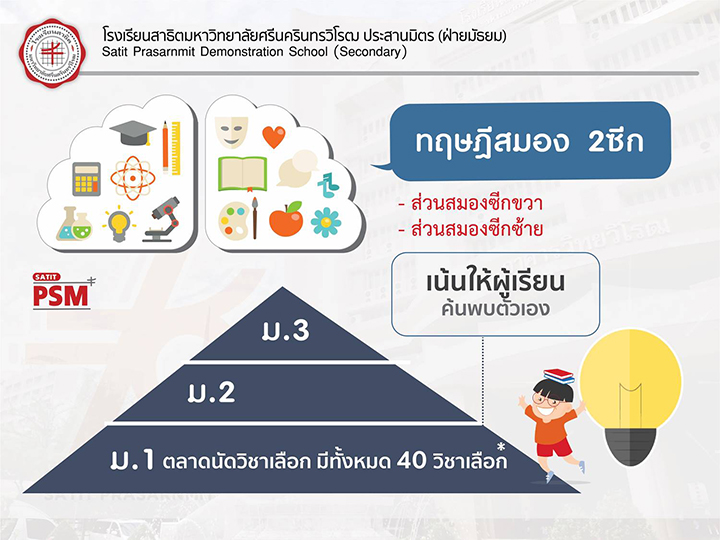 โรงเรียนสาธิตมหาวิทยาลัยศรีนครินทรวิโรฒ ประสานมิตร (ฝ่ายมัธยม)
Satit Prasarnmit Demonstration School (Secondary)

ทฤษฎีสมอง 2ซีก

- ส่วนสมองซีกขวา
- ส่วนสมองซีกซ้าย

SATIT PSM

เน้นให้ผู้เรียน
ค้นพบตัวเอง

ม.3

ม.2

ม.1 ตลาดนัดวิชาเลือก มีทั้งหมด 40 วิชาเลือก*